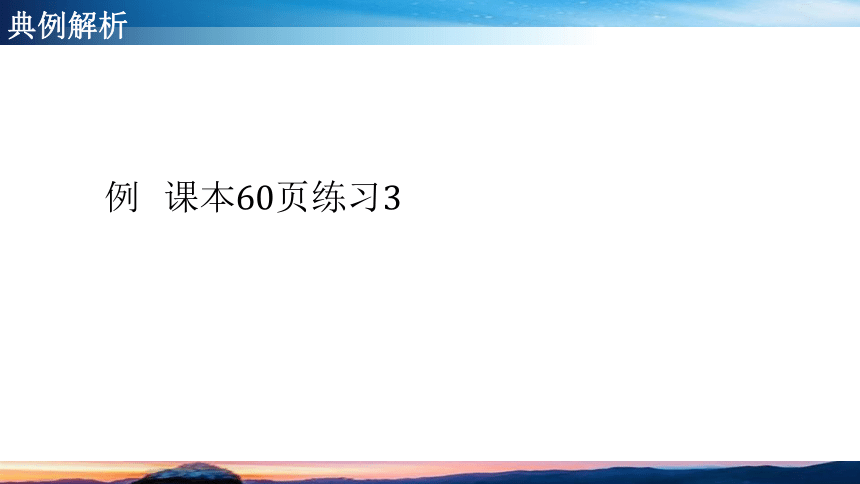 典例解析

例 课本60页练习3